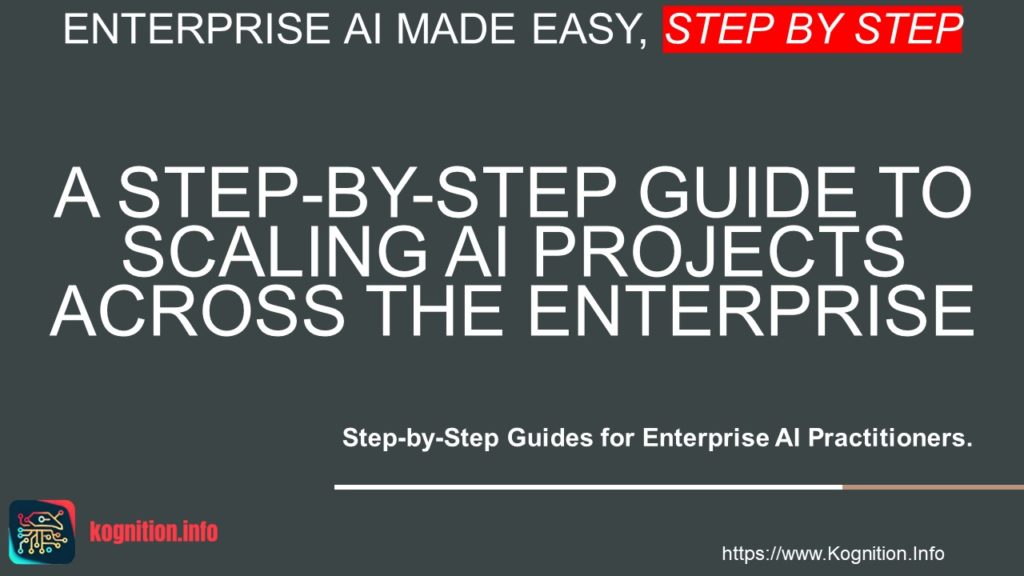 ENTERPRISE AI MADE EASY, STEP BY STEP

A STEP-BY-STEP GUIDE TO SCALING AI PROJECTS ACROSS THE ENTERPRISE

Step-by-Step Guides for Enterprise AI Practitioners.

kognition.info

https://www.Kognition.Info